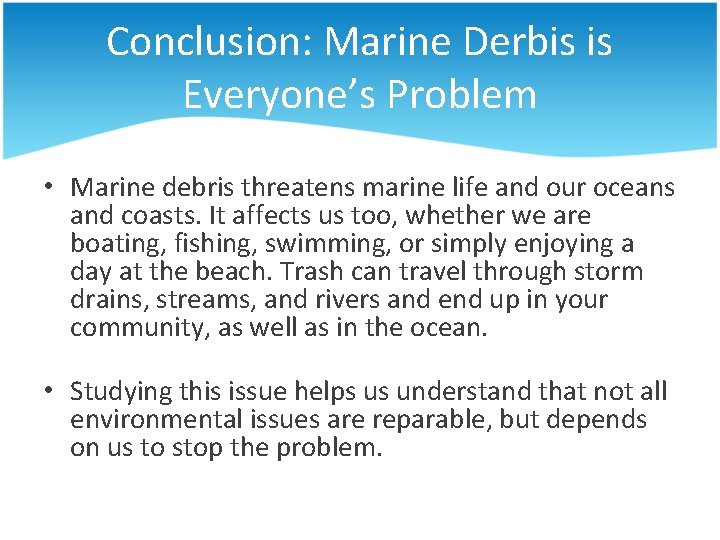 Conclusion: Marine Derbis is Everyone’s Problem

• Marine debris threatens marine life and our oceans and coasts. It affects us too, whether we are boating, fishing, swimming, or simply enjoying a day at the beach. Trash can travel through storm drains, streams, and rivers and end up in your community, as well as in the ocean.

• Studying this issue helps us understand that not all environmental issues are reparable, but depends on us to stop the problem.